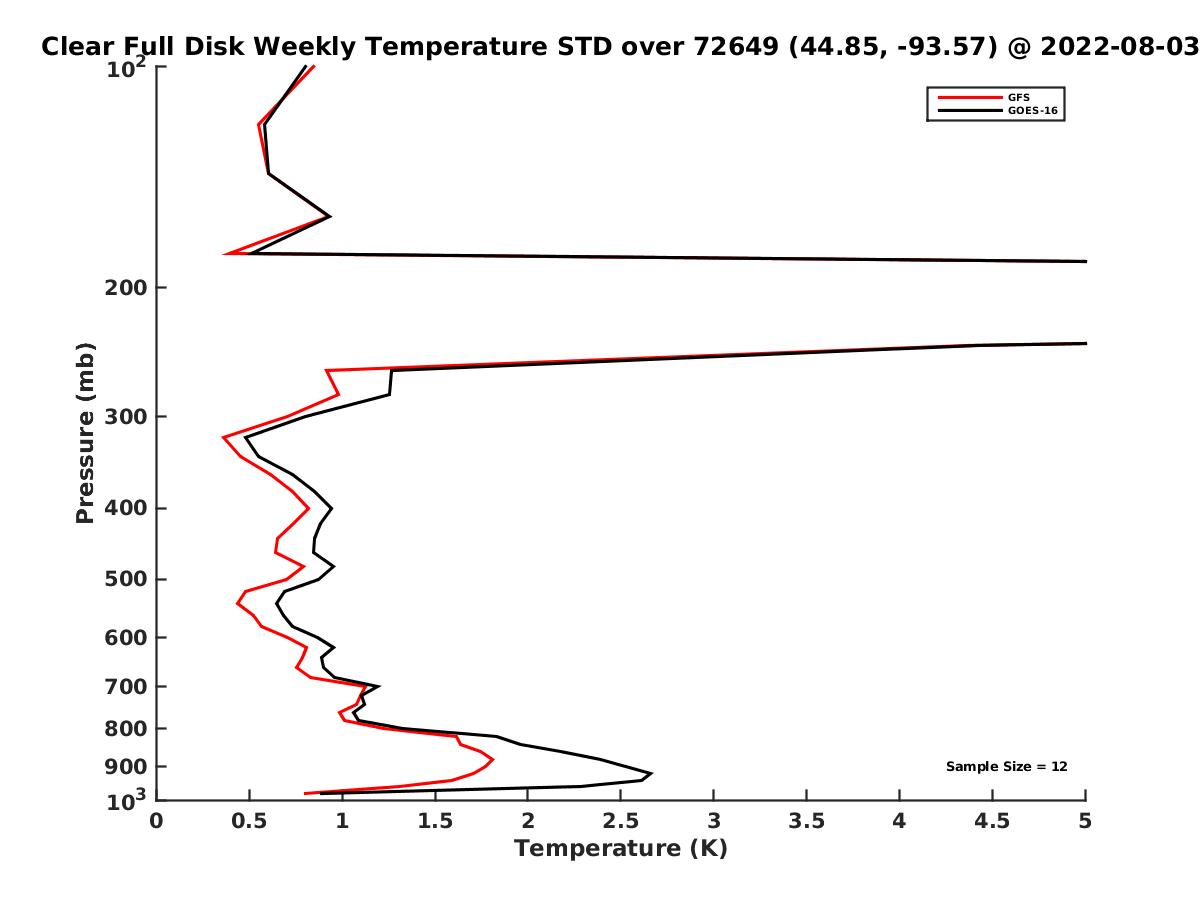 Clear Full Disk Weekly Temperature STD over 72649 (44.85, -93.57) @ 2022-08-03

GFS
GOES-16

Pressure (mb)

$10^2$
200
300
400
500
600
700
800
900
$10^3$

Sample Size = 12

0
0.5
1
1.5
2
2.5
3
3.5
4
4.5
5
Temperature (K)